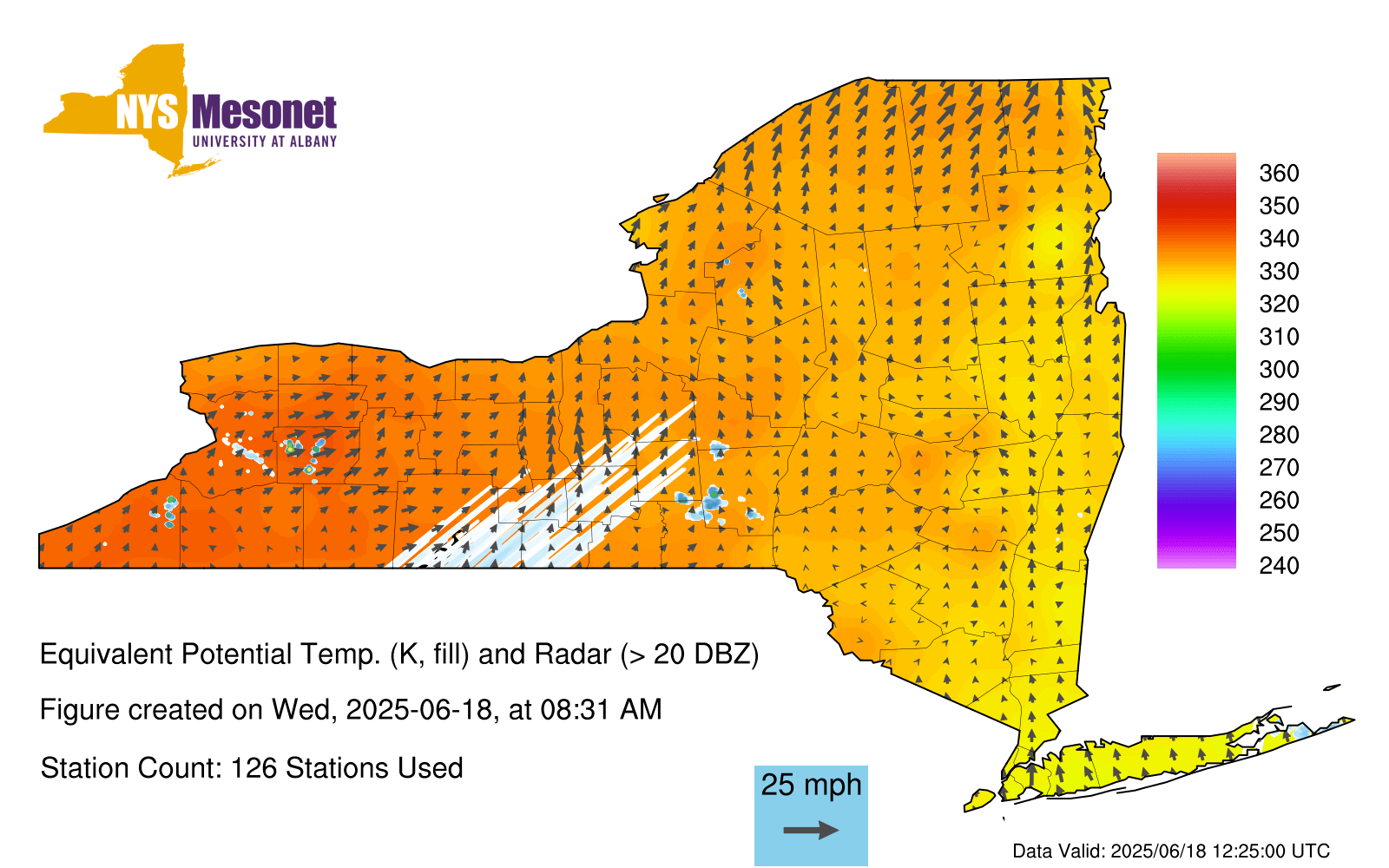 NYS Mesonet
UNIVERSITY AT ALBANY

360
350
340
330
320
310
300
290
280
270
260
250
240

Equivalent Potential Temp. (K, fill) and Radar (> 20 DBZ)

Figure created on Wed, 2025-06-18, at 08:31 AM

Station Count: 126 Stations Used

25 mph

Data Valid: 2025/06/18 12:25:00 UTC